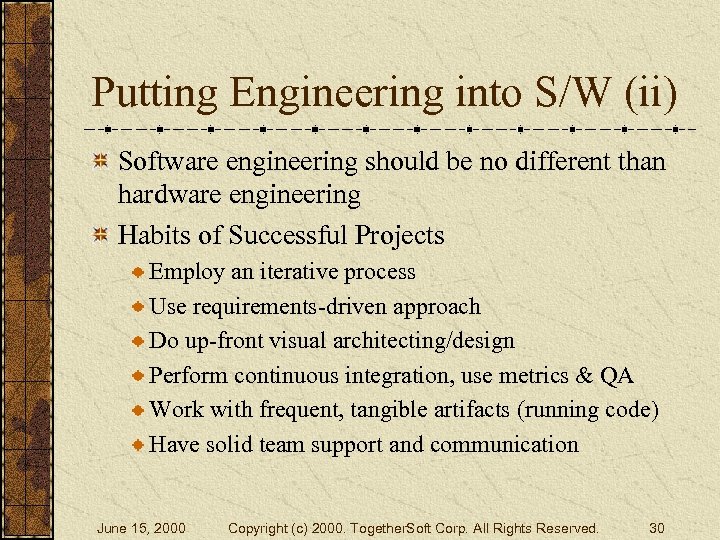 Putting Engineering into S/W (ii)

Software engineering should be no different than hardware engineering

Habits of Successful Projects

Employ an iterative process

Use requirements-driven approach

Do up-front visual architecting/design

Perform continuous integration, use metrics & QA

Work with frequent, tangible artifacts (running code)

Have solid team support and communication

June 15, 2000 Copyright (c) 2000. TogetherSoft Corp. All Rights Reserved. 30